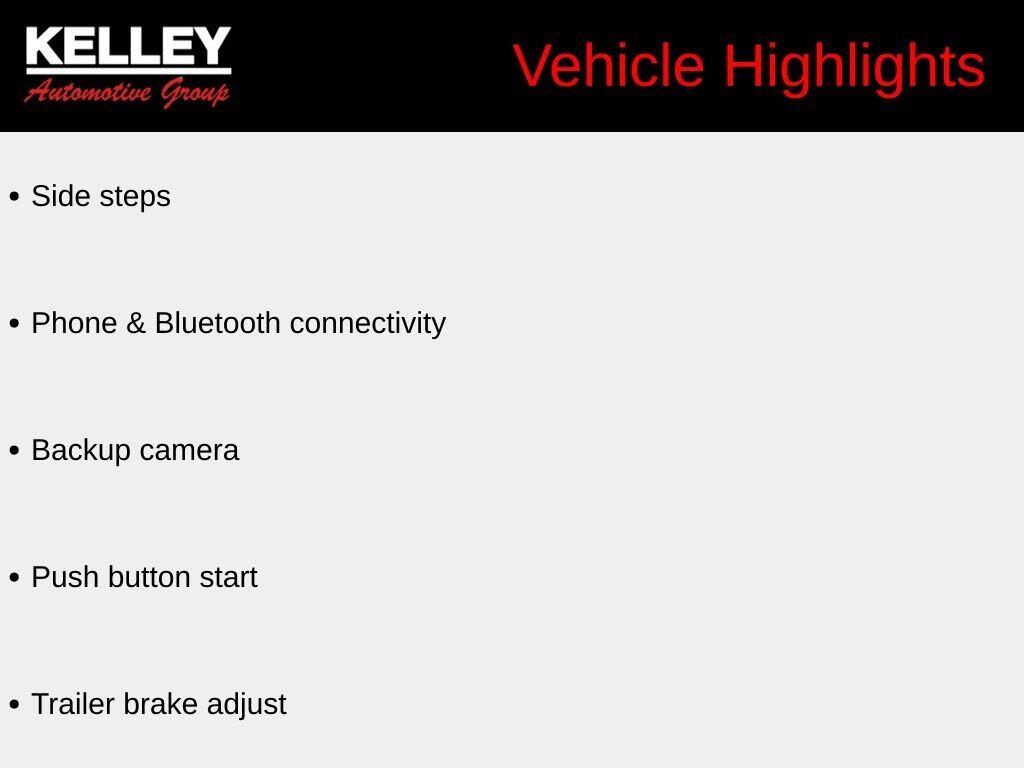 KELLEY
Automotive Group

Vehicle Highlights

• Side steps

• Phone & Bluetooth connectivity

• Backup camera

• Push button start

• Trailer brake adjust